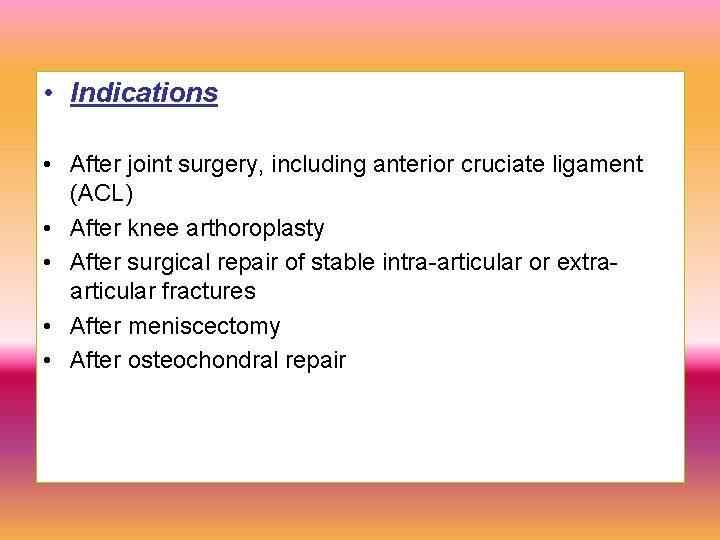 • Indications

• After joint surgery, including anterior cruciate ligament (ACL)
• After knee arthoroplasty
• After surgical repair of stable intra-articular or extra-articular fractures
• After meniscectomy
• After osteochondral repair